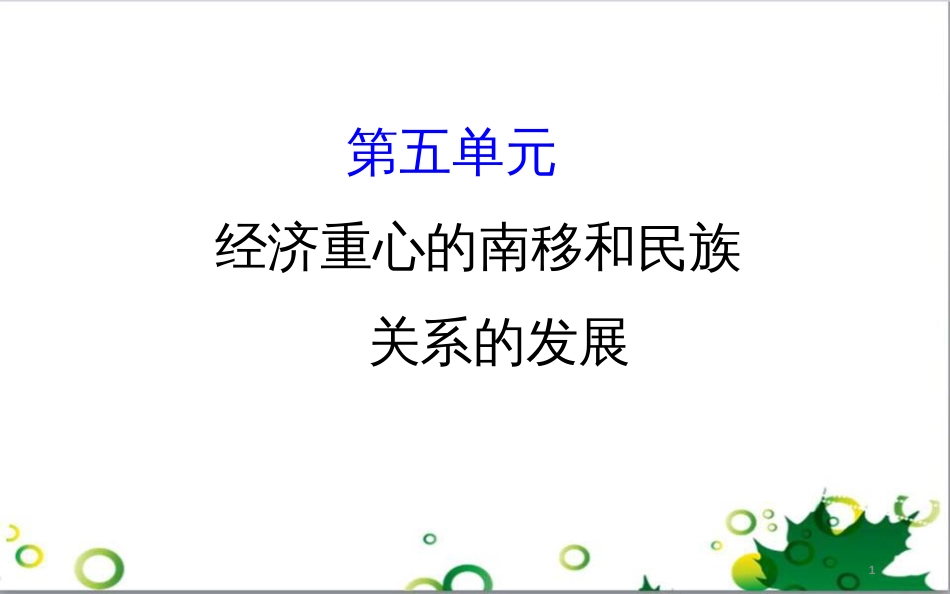 第五单元

经济重心的南移和民族关系的发展

1